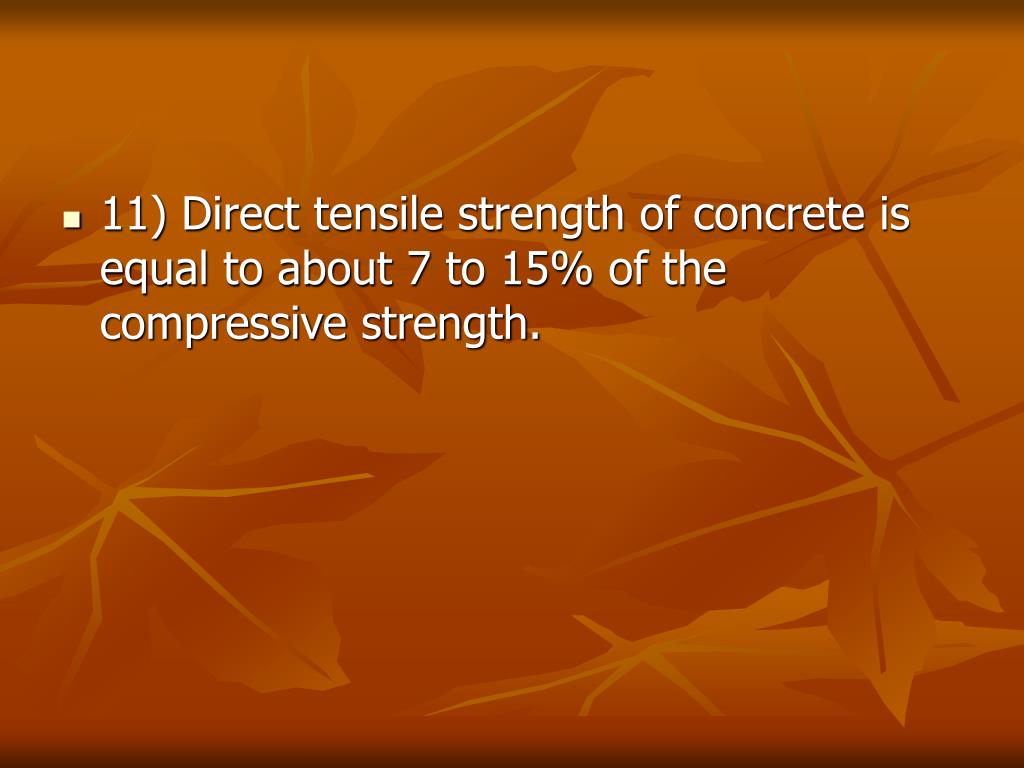 11) Direct tensile strength of concrete is equal to about 7 to 15% of the compressive strength.